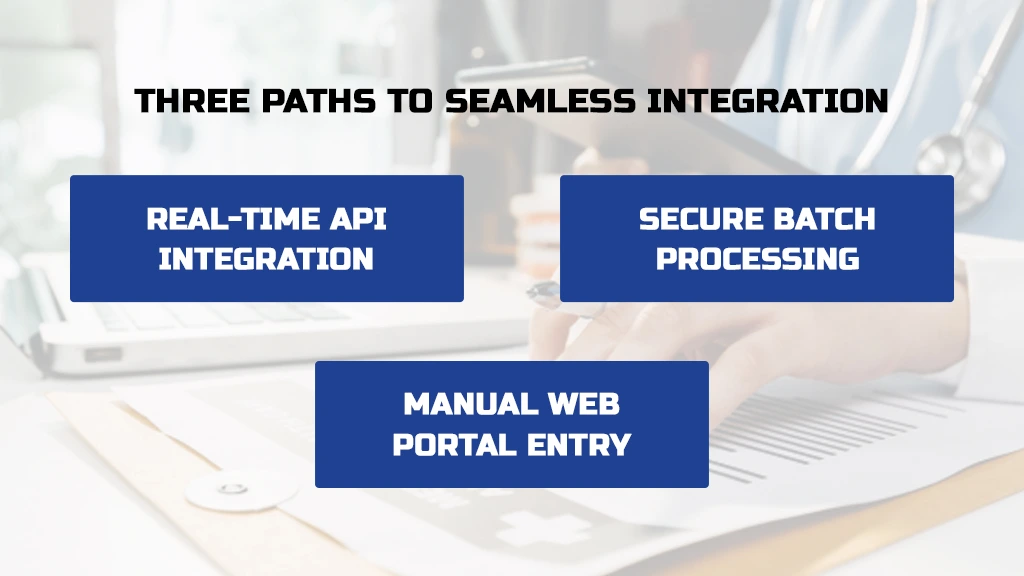 THREE PATHS TO SEAMLESS INTEGRATION

REAL-TIME API INTEGRATION

SECURE BATCH PROCESSING

MANUAL WEB PORTAL ENTRY